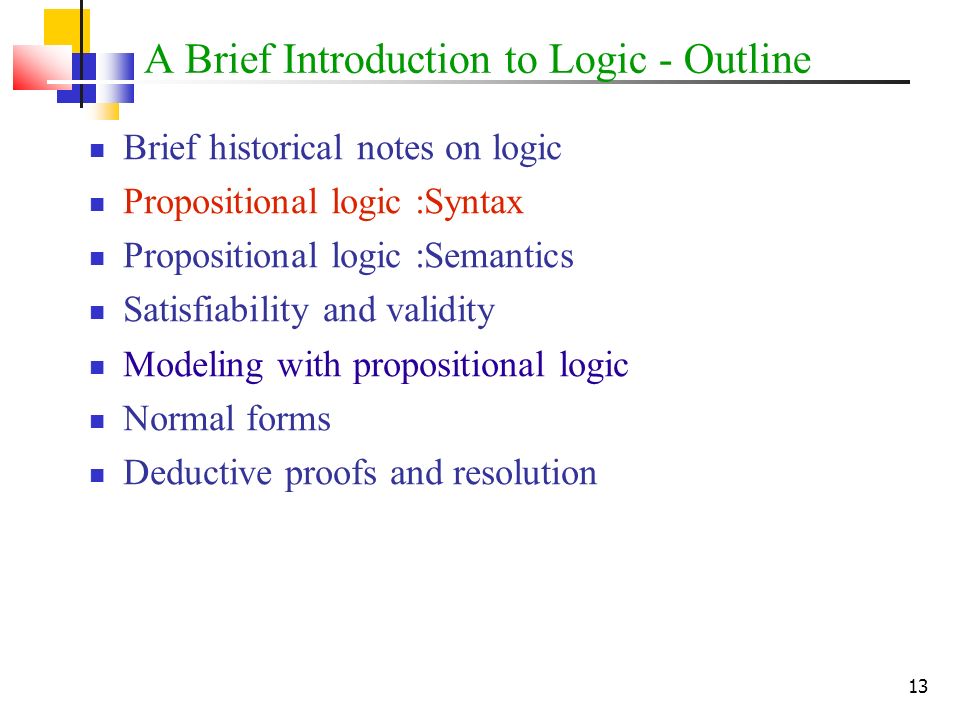 A Brief Introduction to Logic - Outline

- Brief historical notes on logic
- Propositional logic :Syntax
- Propositional logic :Semantics
- Satisfiability and validity
- Modeling with propositional logic
- Normal forms
- Deductive proofs and resolution

13